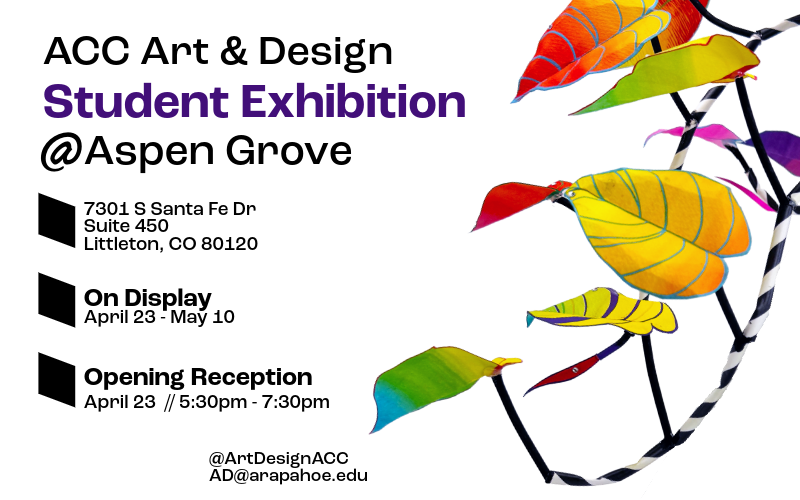 ACC Art & Design
Student Exhibition
@Aspen Grove

7301 S Santa Fe Dr
Suite 450
Littleton, CO 80120

On Display
April 23 - May 10

Opening Reception
April 23 // 5:30pm - 7:30pm

@ArtDesignACC
AD@arapahoe.edu